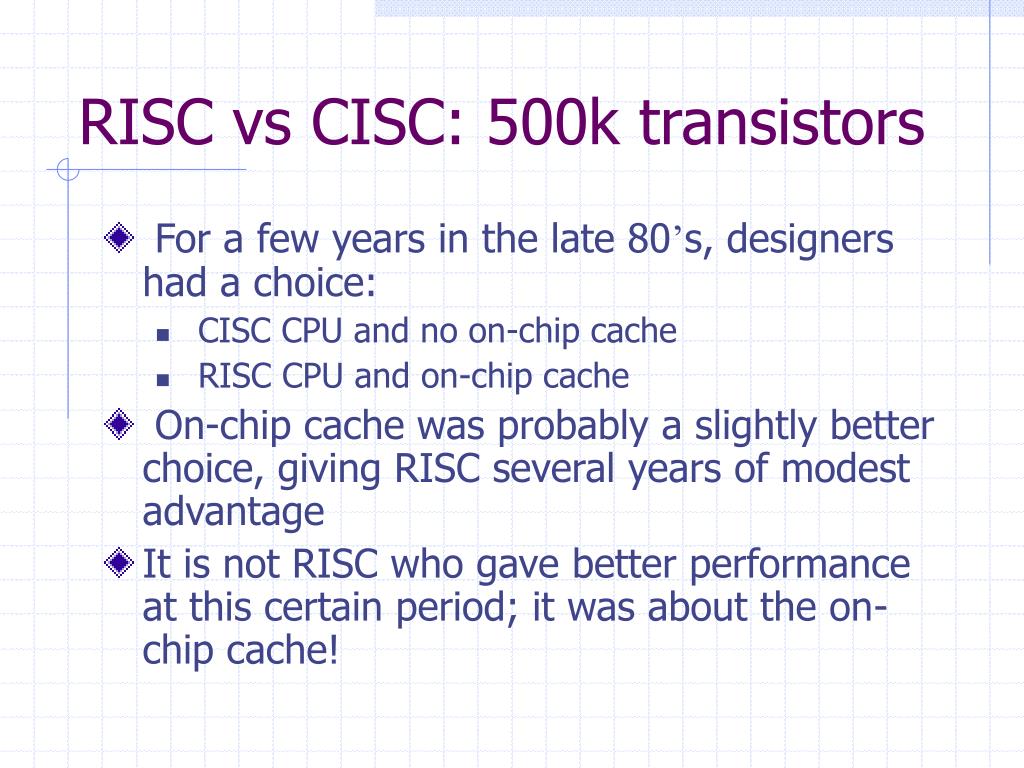 RISC vs CISC: 500k transistors

For a few years in the late 80’s, designers had a choice:

CISC CPU and no on-chip cache

RISC CPU and on-chip cache

On-chip cache was probably a slightly better choice, giving RISC several years of modest advantage

It is not RISC who gave better performance at this certain period; it was about the on-chip cache!